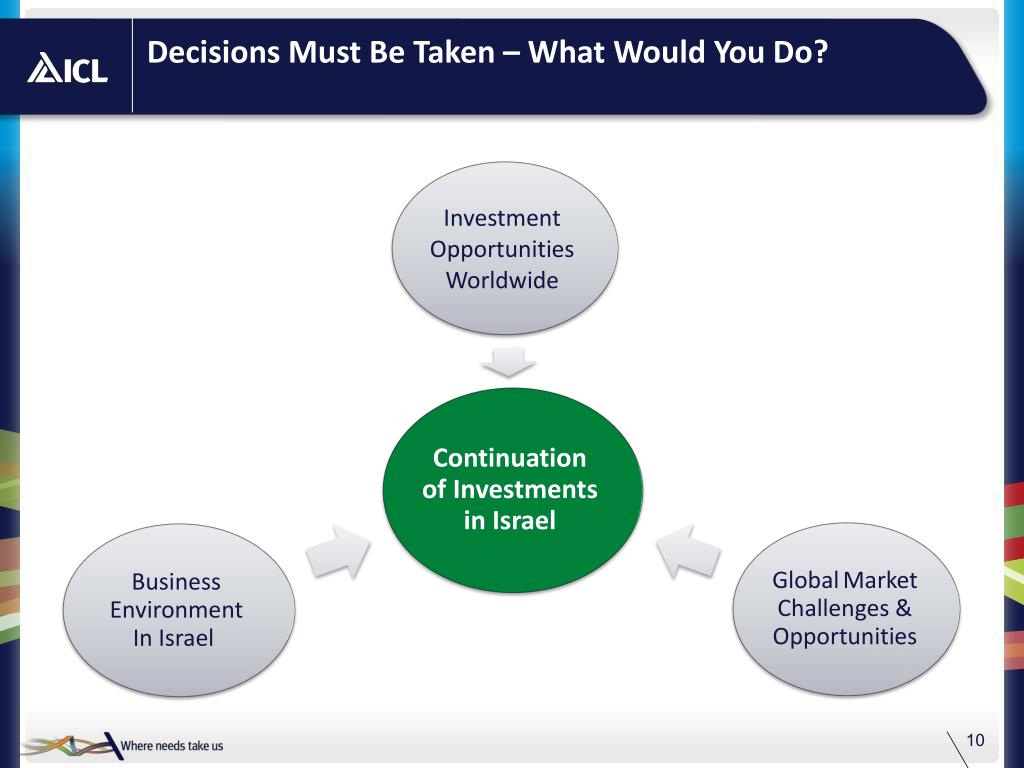 ICL

Decisions Must Be Taken – What Would You Do?

Investment Opportunities Worldwide

Continuation of Investments in Israel

Business Environment In Israel

Global Market Challenges & Opportunities

Where needs take us

10